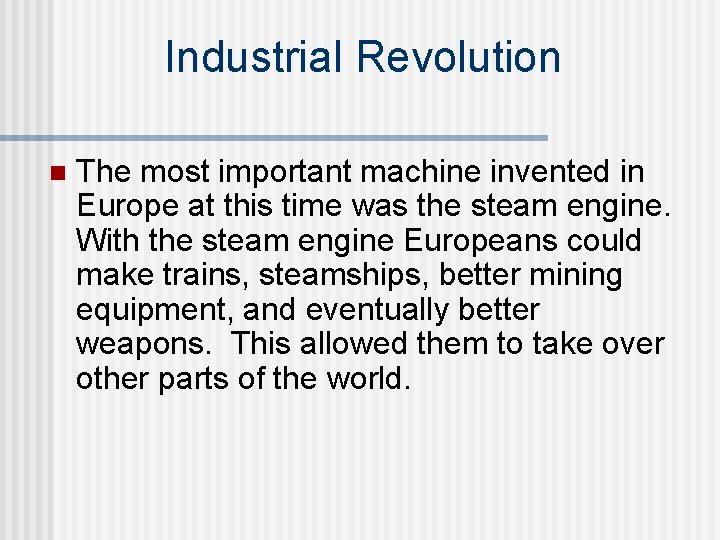 Industrial Revolution

The most important machine invented in Europe at this time was the steam engine. With the steam engine Europeans could make trains, steamships, better mining equipment, and eventually better weapons. This allowed them to take over other parts of the world.